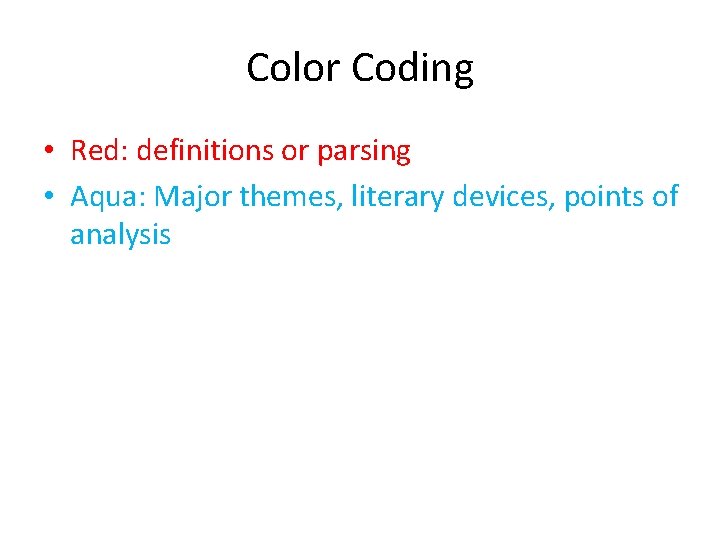 Color Coding

• Red: definitions or parsing
• Aqua: Major themes, literary devices, points of analysis